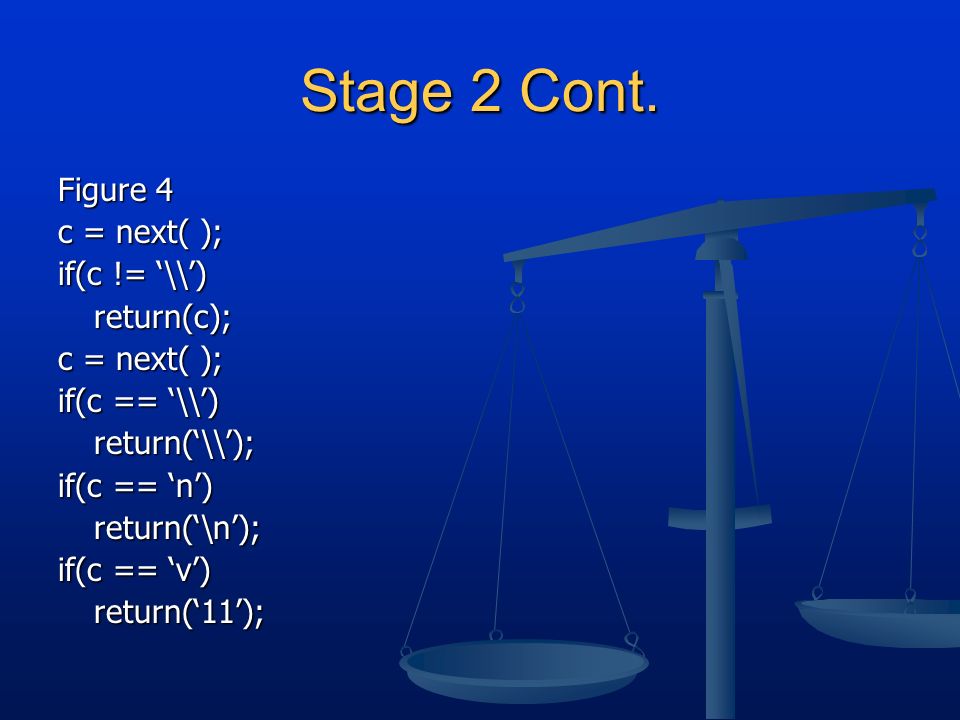 Stage 2 Cont.

Figure 4
c = next( );
if(c != ‘\\’)
return(c);
c = next( );
if(c == ‘\\’)
return(‘\\’);
if(c == ‘n’)
return(‘\n’);
if(c == ‘v’)
return(‘11’);